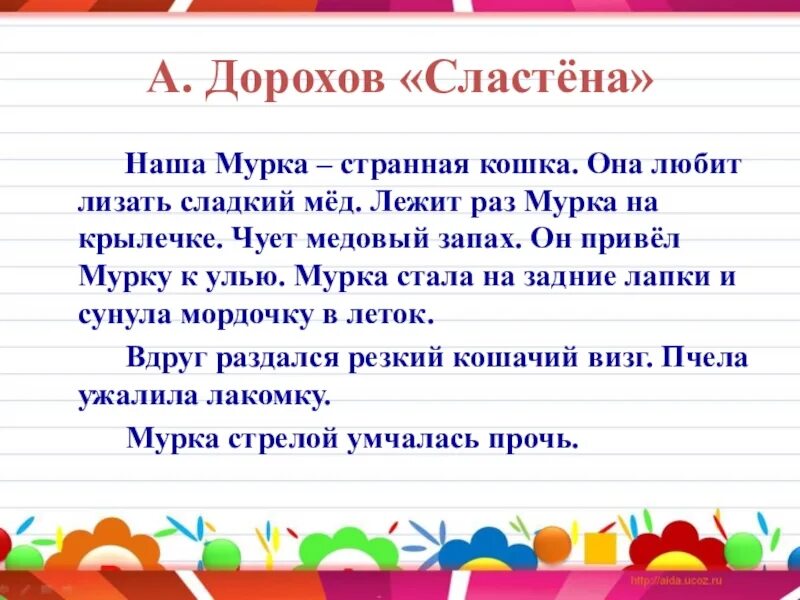 А. Дорохов «Сластёна»

Наша Мурка – странная кошка. Она любит лизать сладкий мёд. Лежит раз Мурка на крылечке. Чует медовый запах. Он привёл Мурку к улью. Мурка стала на задние лапки и сунула мордочку в леток.

Вдруг раздался резкий кошачий визг. Пчела ужалила лакомку.

Мурка стрелой умчалась прочь.

http://aida.ucoz.ru